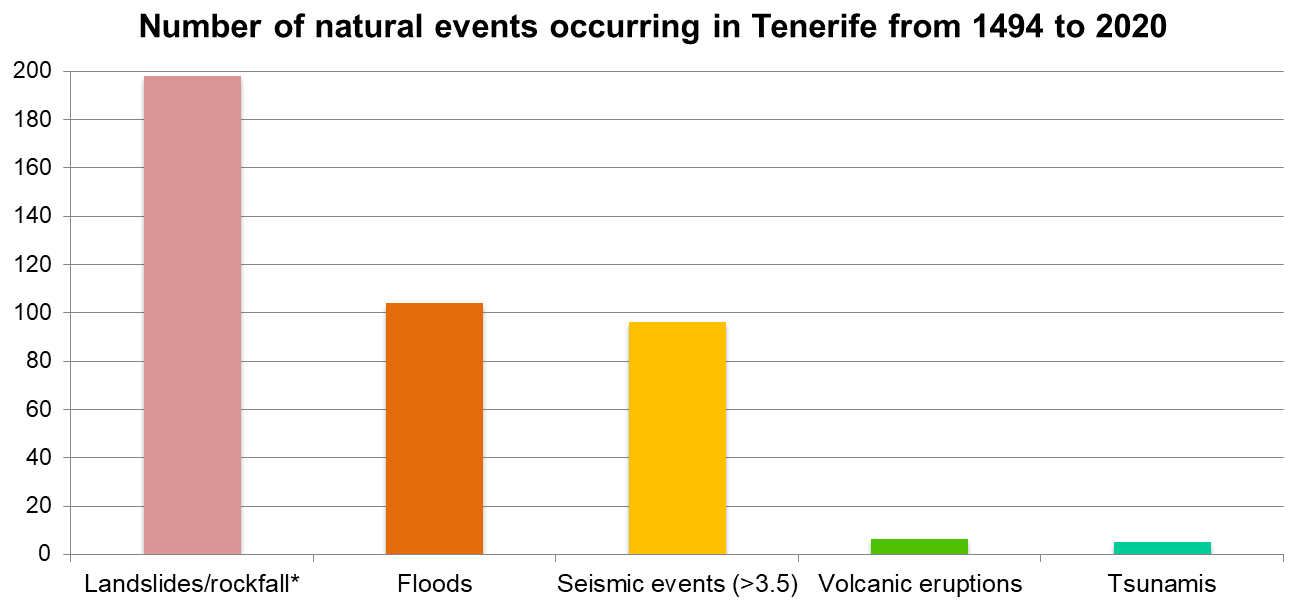 Number of natural events occurring in Tenerife from 1494 to 2020

200
180
160
140
120
100
80
60
40
20
0

Landslides/rockfall*
Floods
Seismic events (>3.5)
Volcanic eruptions
Tsunamis